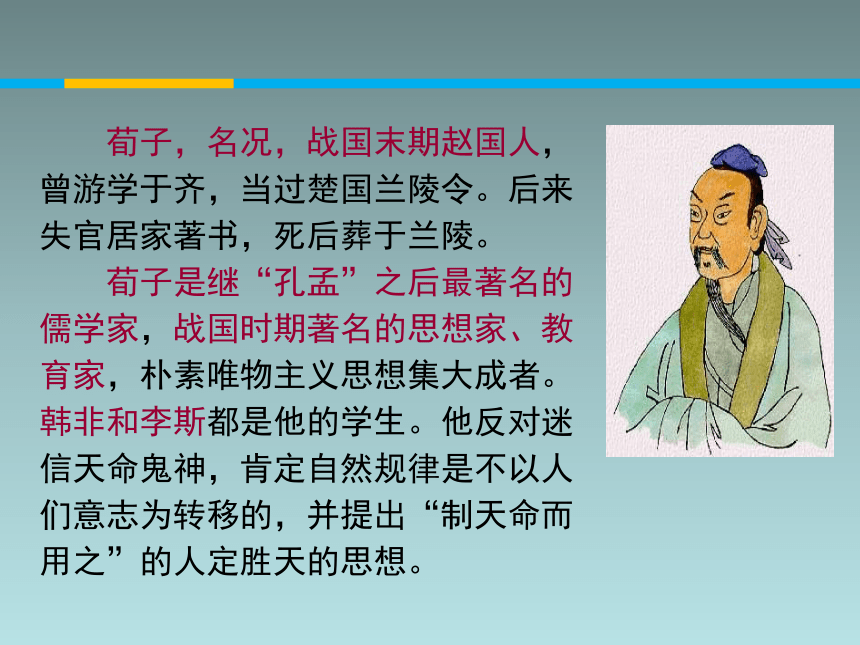 荀子，名况，战国末期赵国人，曾游学于齐，当过楚国兰陵令。后来失官居家著书，死后葬于兰陵。

荀子是继“孔孟”之后最著名的儒学家，战国时期著名的思想家、教育家，朴素唯物主义思想集大成者。韩非和李斯都是他的学生。他反对迷信天命鬼神，肯定自然规律是不以人们意志为转移的，并提出“制天命而用之”的人定胜天的思想。